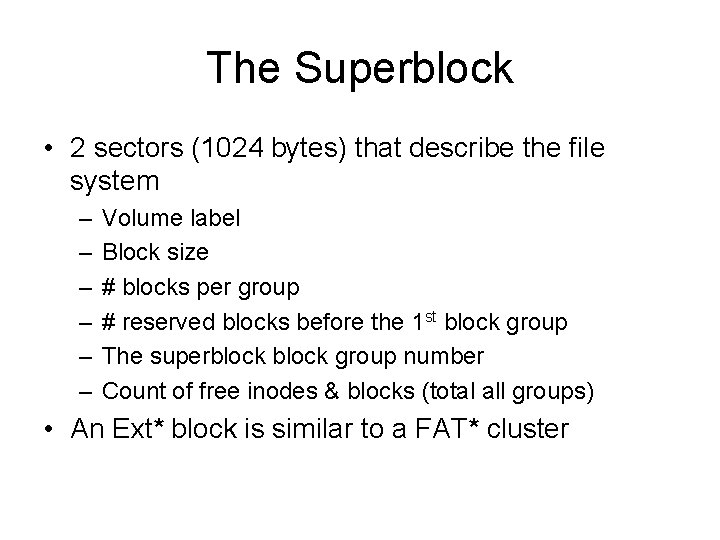 The Superblock

• 2 sectors (1024 bytes) that describe the file system
  – Volume label
  – Block size
  – # blocks per group
  – # reserved blocks before the 1$^{st}$ block group
  – The superblock block group number
  – Count of free inodes & blocks (total all groups)
• An Ext* block is similar to a FAT* cluster